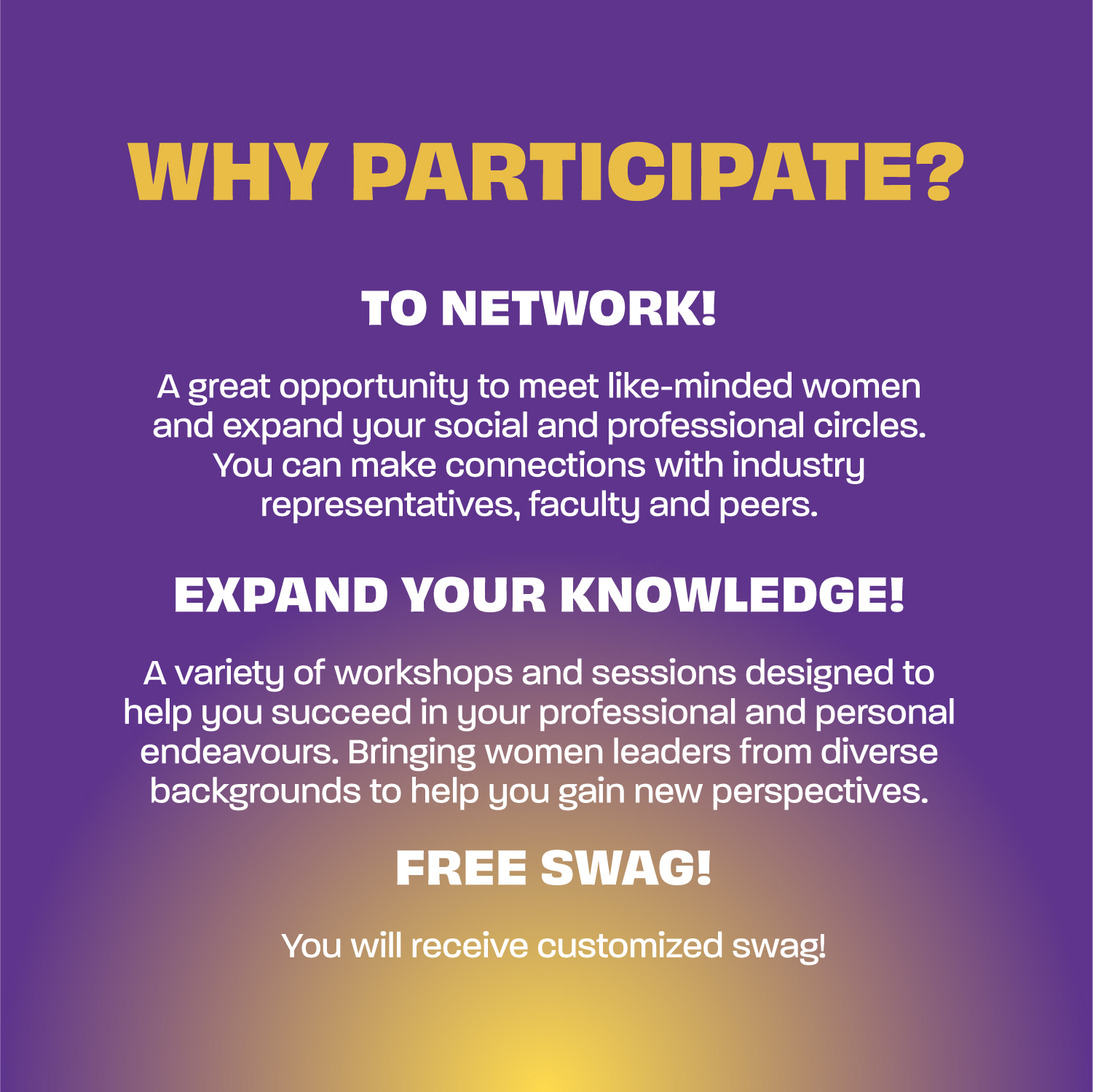 WHY PARTICIPATE?

TO NETWORK!

A great opportunity to meet like-minded women and expand your social and professional circles. You can make connections with industry representatives, faculty and peers.

EXPAND YOUR KNOWLEDGE!

A variety of workshops and sessions designed to help you succeed in your professional and personal endeavours. Bringing women leaders from diverse backgrounds to help you gain new perspectives.

FREE SWAG!

You will receive customized swag!